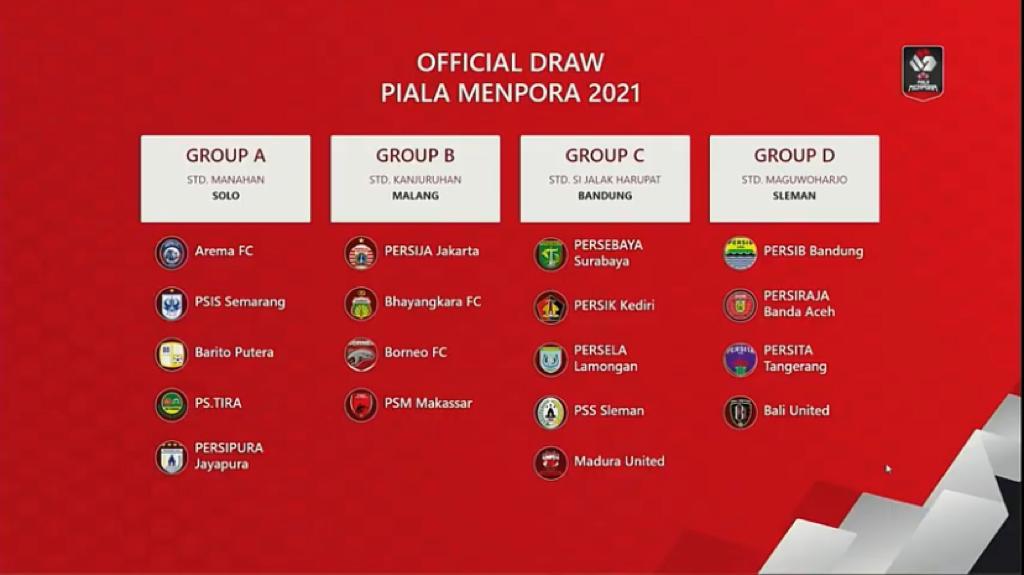 OFFICIAL DRAW
PIALA MENPORA 2021

PIALA MENPORA

GROUP A
STD. MANAHAN
SOLO

Arema FC
PSIS Semarang
Barito Putera
PS.TIRA
PERSIPURA Jayapura

GROUP B
STD. KANJURUHAN
MALANG

PERSIJA Jakarta
Bhayangkara FC
Borneo FC
PSM Makassar

GROUP C
STD. SI JALAK HARUPAT
BANDUNG

PERSEBAYA Surabaya
PERSIK Kediri
PERSELA Lamongan
PSS Sleman
Madura United

GROUP D
STD. MAGUWOHARJO
SLEMAN

PERSIB Bandung
PERSIRAJA Banda Aceh
PERSITA Tangerang
Bali United